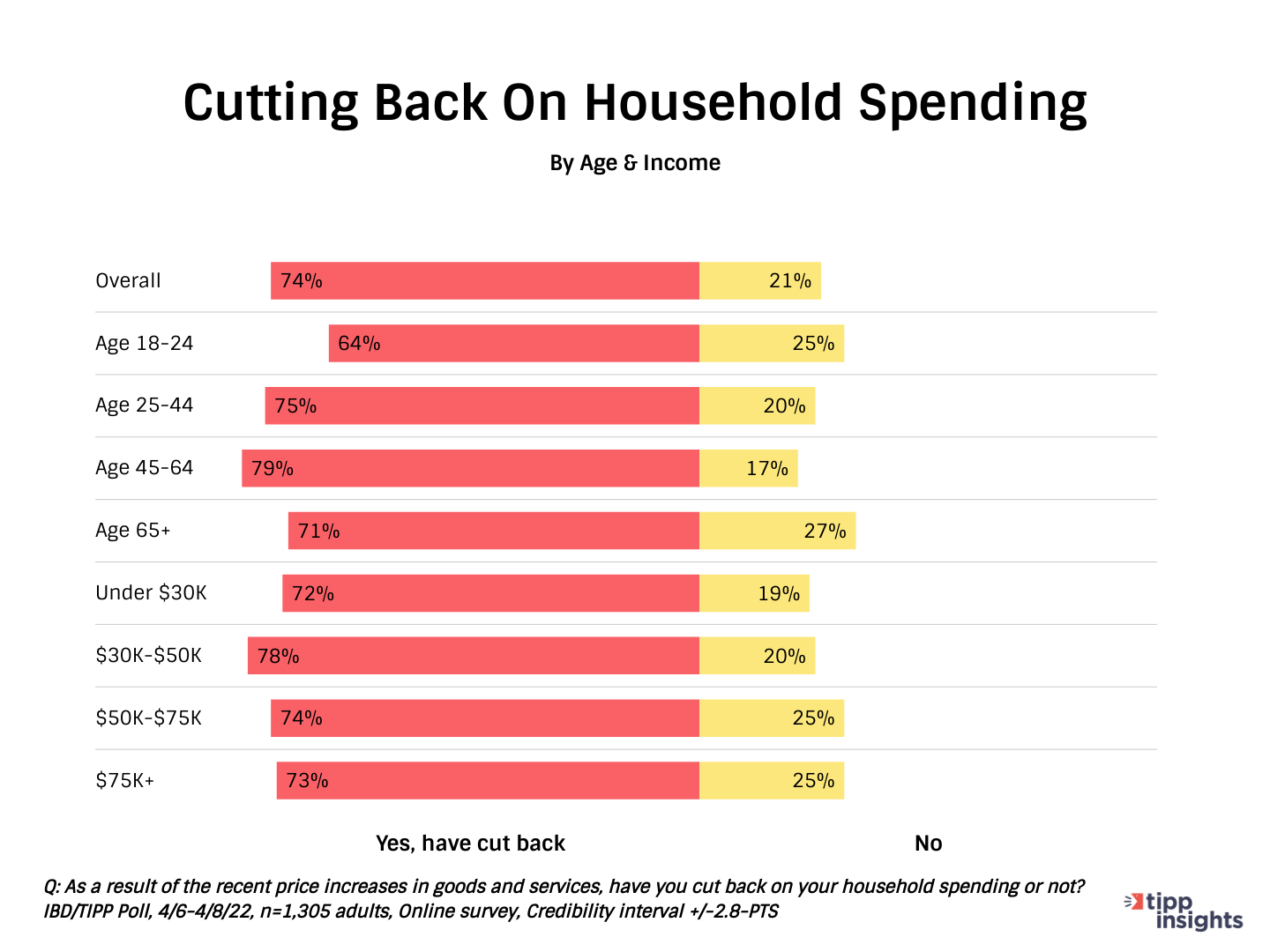 Cutting Back On Household Spending

By Age & Income

| | Yes, have cut back | No |
|---|---|---|
| Overall | 74% | 21% |
| Age 18-24 | 64% | 25% |
| Age 25-44 | 75% | 20% |
| Age 45-64 | 79% | 17% |
| Age 65+ | 71% | 27% |
| Under $30K | 72% | 19% |
| $30K-$50K | 78% | 20% |
| $50K-$75K | 74% | 25% |
| $75K+ | 73% | 25% |

Q: As a result of the recent price increases in goods and services, have you cut back on your household spending or not?
IBD/TIPP Poll, 4/6-4/8/22, n=1,305 adults, Online survey, Credibility interval +/-2.8-PTS

tipp insights